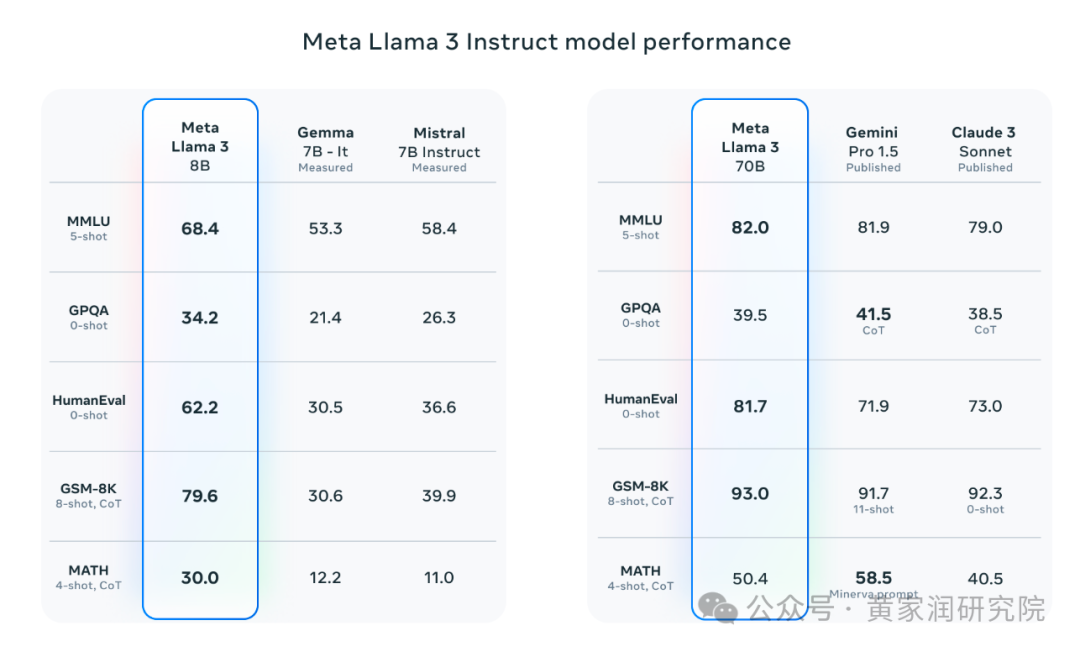 Meta Llama 3 Instruct model performance

| | Meta Llama 3 8B | Gemma 7B - It Measured | Mistral 7B Instruct Measured |
|---|---|---|---|
| MMLU 5-shot | 68.4 | 53.3 | 58.4 |
| GPQA 0-shot | 34.2 | 21.4 | 26.3 |
| HumanEval 0-shot | 62.2 | 30.5 | 36.6 |
| GSM-8K 8-shot, CoT | 79.6 | 30.6 | 39.9 |
| MATH 4-shot, CoT | 30.0 | 12.2 | 11.0 |

| | Meta Llama 3 70B | Gemini Pro 1.5 Published | Claude 3 Sonnet Published |
|---|---|---|---|
| MMLU 5-shot | 82.0 | 81.9 | 79.0 |
| GPQA 0-shot | 39.5 | 41.5 CoT | 38.5 CoT |
| HumanEval 0-shot | 81.7 | 71.9 | 73.0 |
| GSM-8K 8-shot, CoT | 93.0 | 91.7 11-shot | 92.3 0-shot |
| MATH 4-shot, CoT | 50.4 | 58.5 Minerva prompt | 40.5 |

公众号 · 黄家润研究院